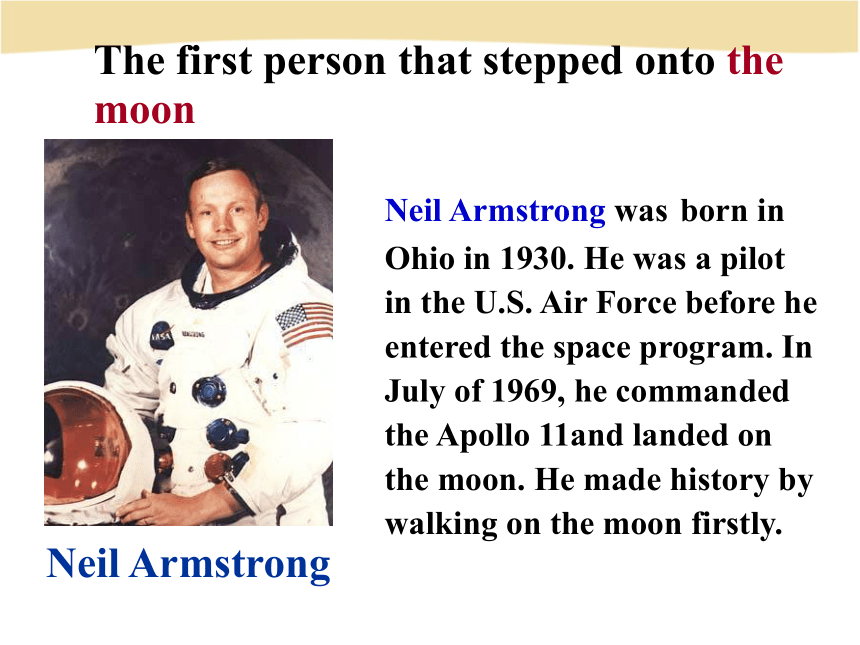 The first person that stepped onto the moon

Neil Armstrong was born in Ohio in 1930. He was a pilot in the U.S. Air Force before he entered the space program. In July of 1969, he commanded the Apollo 11and landed on the moon. He made history by walking on the moon firstly.

Neil Armstrong